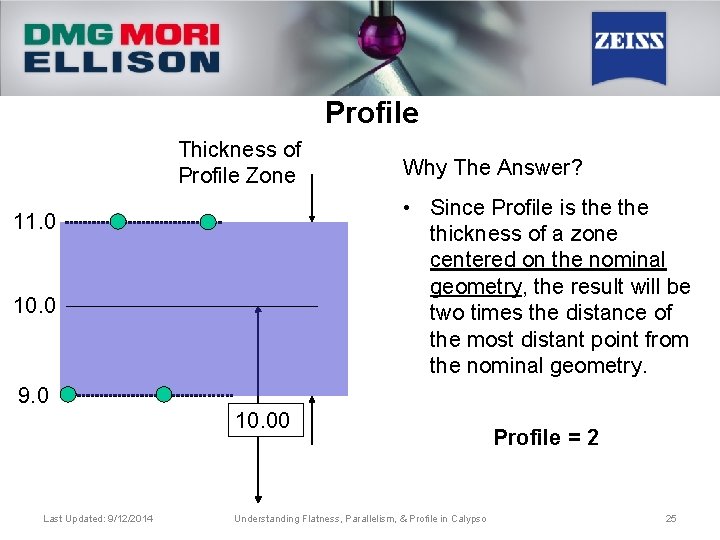 DMG MORI ELLISON

ZEISS

Profile

Thickness of Profile Zone

11.0

10.0

9.0

10.00

Why The Answer?

• Since Profile is the the thickness of a zone centered on the nominal geometry, the result will be two times the distance of the most distant point from the nominal geometry.

Profile = 2

Last Updated: 9/12/2014

Understanding Flatness, Parallelism, & Profile in Calypso

25